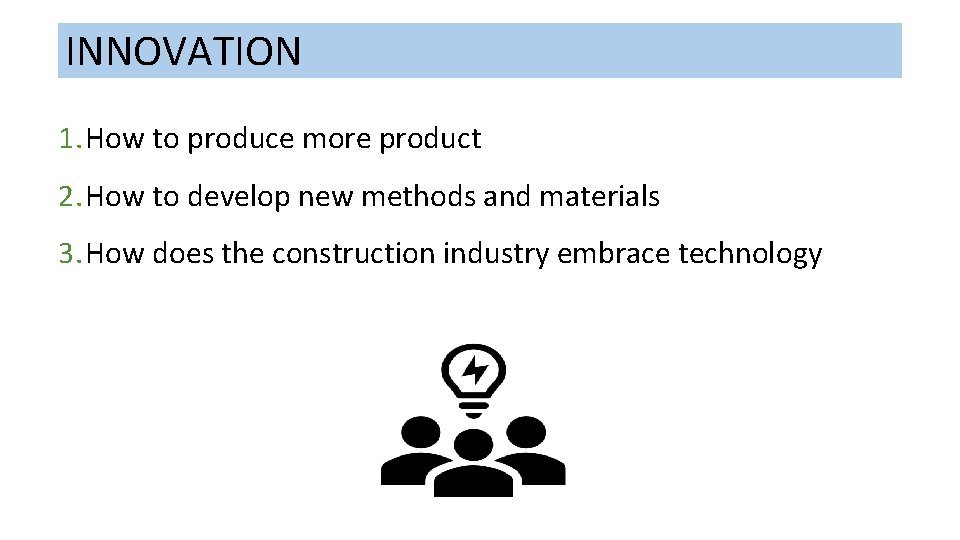 INNOVATION

1. How to produce more product

2. How to develop new methods and materials

3. How does the construction industry embrace technology